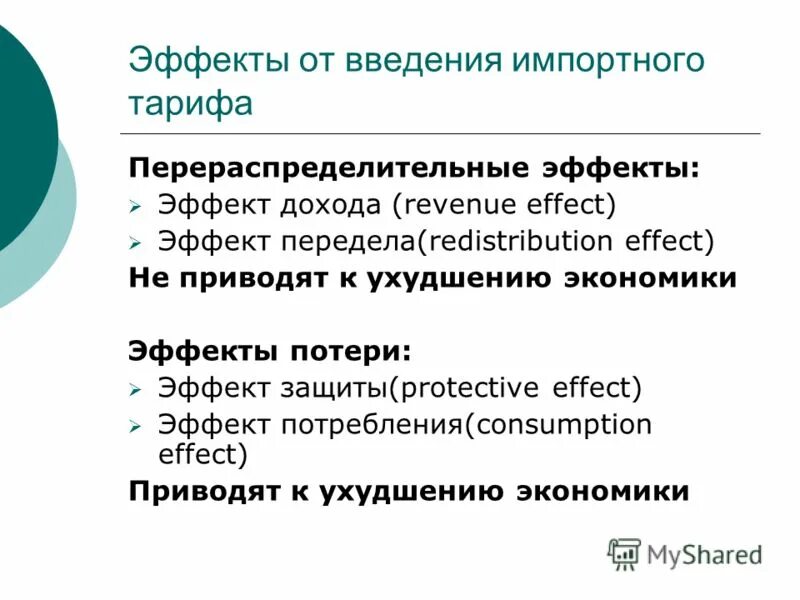 Эффекты от введения импортного тарифа

Перераспределительные эффекты:
➢ Эффект дохода (revenue effect)
➢ Эффект передела(redistribution effect)
Не приводят к ухудшению экономики

Эффекты потери:
➢ Эффект защиты(protective effect)
➢ Эффект потребления(consumption effect)
Приводят к ухудшению экономики

MyShared